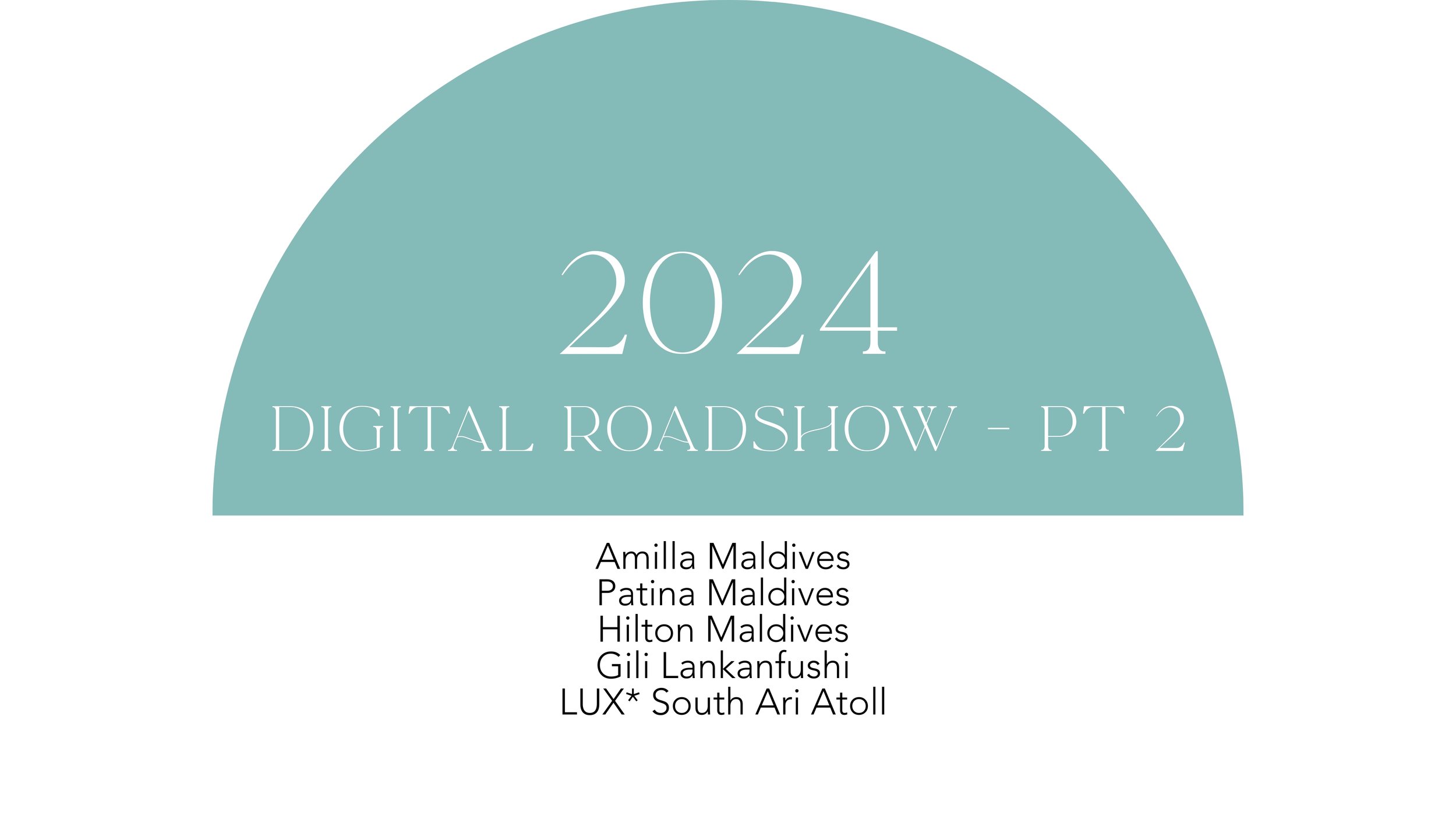 2024
DIGITAL ROADSHOW - PT 2

Amilla Maldives
Patina Maldives
Hilton Maldives
Gili Lankanfushi
LUX* South Ari Atoll